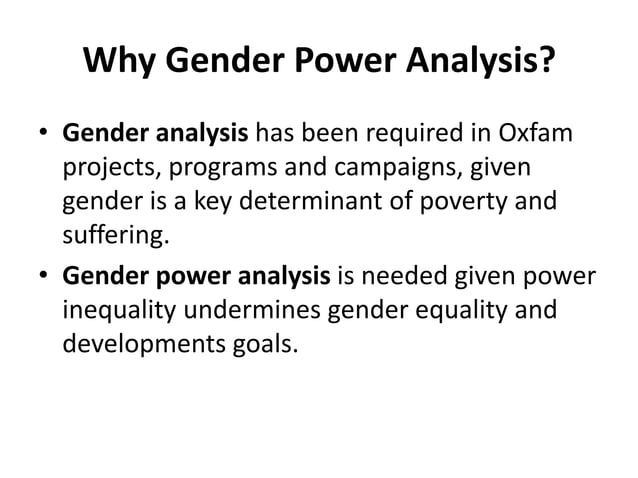 Why Gender Power Analysis?

• Gender analysis has been required in Oxfam projects, programs and campaigns, given gender is a key determinant of poverty and suffering.

• Gender power analysis is needed given power inequality undermines gender equality and developments goals.